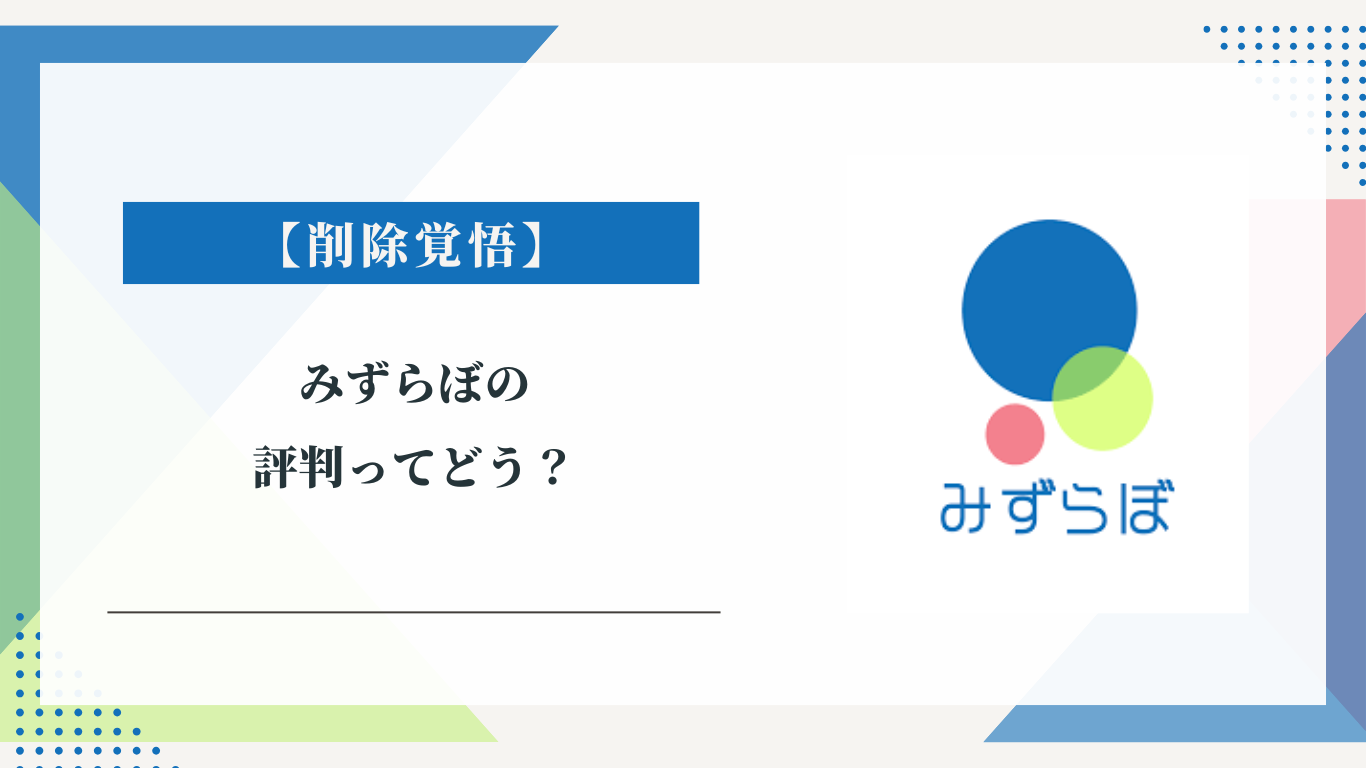 【削除覚悟】

みずらぼの
評判ってどう？

みずらぼ